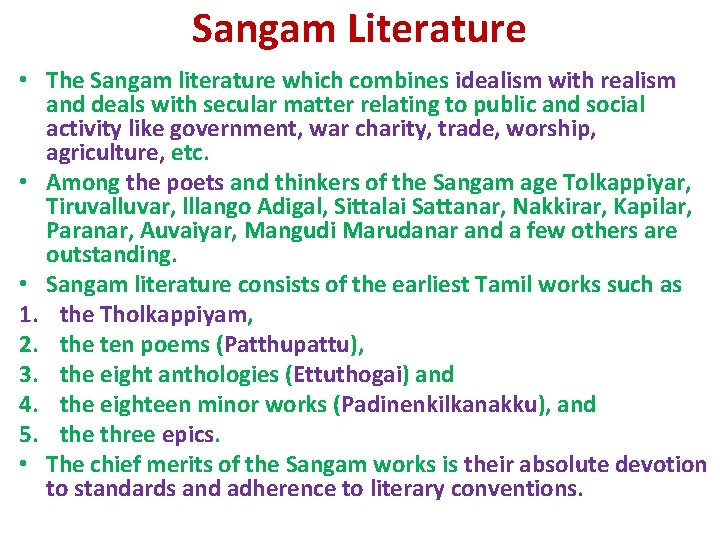 Sangam Literature

• The Sangam literature which combines idealism with realism and deals with secular matter relating to public and social activity like government, war charity, trade, worship, agriculture, etc.
• Among the poets and thinkers of the Sangam age Tolkappiyar, Tiruvalluvar, Illango Adigal, Sittalai Sattanar, Nakkirar, Kapilar, Paranar, Auvaiyar, Mangudi Marudanar and a few others are outstanding.
• Sangam literature consists of the earliest Tamil works such as
1. the Tholkappiyam,
2. the ten poems (Patthupattu),
3. the eight anthologies (Ettuthogai) and
4. the eighteen minor works (Padinenkilkanakku), and
5. the three epics.
• The chief merits of the Sangam works is their absolute devotion to standards and adherence to literary conventions.